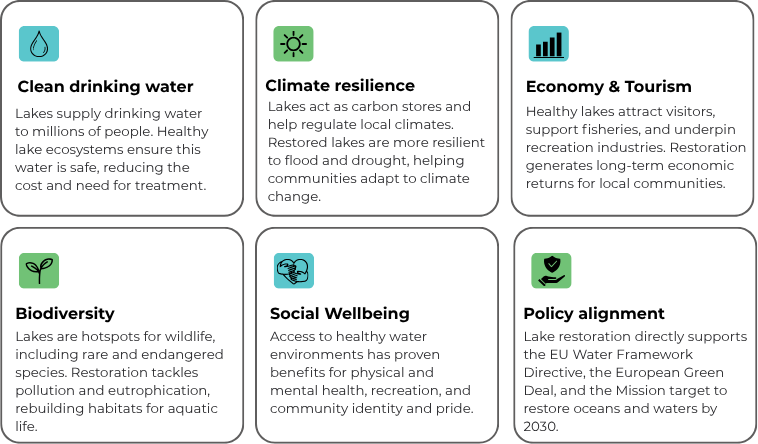 Clean drinking water

Lakes supply drinking water to millions of people. Healthy lake ecosystems ensure this water is safe, reducing the cost and need for treatment.

Climate resilience

Lakes act as carbon stores and help regulate local climates. Restored lakes are more resilient to flood and drought, helping communities adapt to climate change.

Economy & Tourism

Healthy lakes attract visitors, support fisheries, and underpin recreation industries. Restoration generates long-term economic returns for local communities.

Biodiversity

Lakes are hotspots for wildlife, including rare and endangered species. Restoration tackles pollution and eutrophication, rebuilding habitats for aquatic life.

Social Wellbeing

Access to healthy water environments has proven benefits for physical and mental health, recreation, and community identity and pride.

Policy alignment

Lake restoration directly supports the EU Water Framework Directive, the European Green Deal, and the Mission target to restore oceans and waters by 2030.